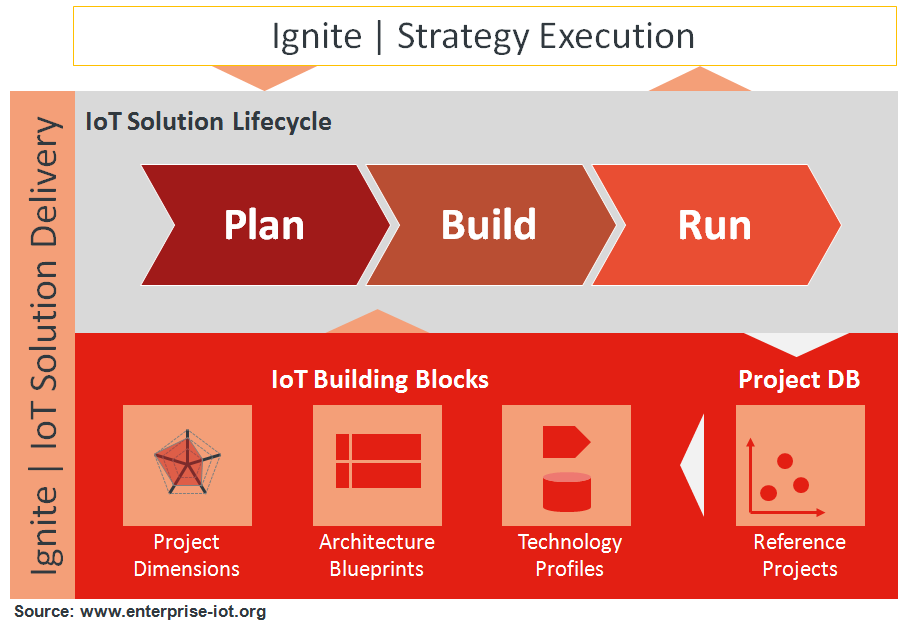 Ignite | Strategy Execution

Ignite | IoT Solution Delivery

IoT Solution Lifecycle

Plan

Build

Run

IoT Building Blocks

Project DB

Project Dimensions

Architecture Blueprints

Technology Profiles

Reference Projects

Source: www.enterprise-iot.org